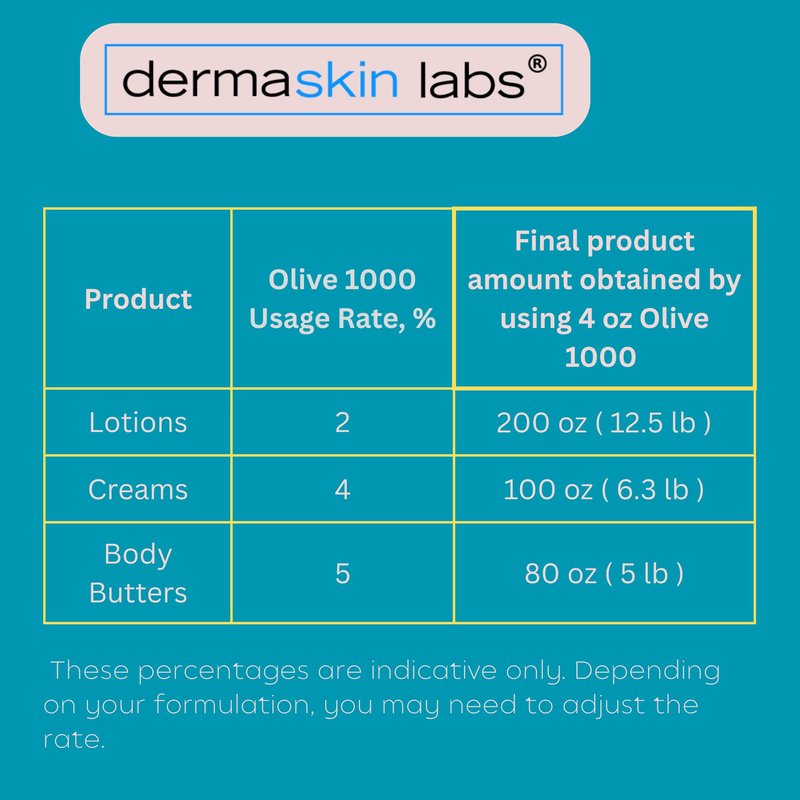 dermaskin labs®

| Product | Olive 1000 Usage Rate, % | Final product amount obtained by using 4 oz Olive 1000 |
|---|---|---|
| Lotions | 2 | 200 oz ( 12.5 lb ) |
| Creams | 4 | 100 oz ( 6.3 lb ) |
| Body Butters | 5 | 80 oz ( 5 lb ) |

These percentages are indicative only. Depending on your formulation, you may need to adjust the rate.